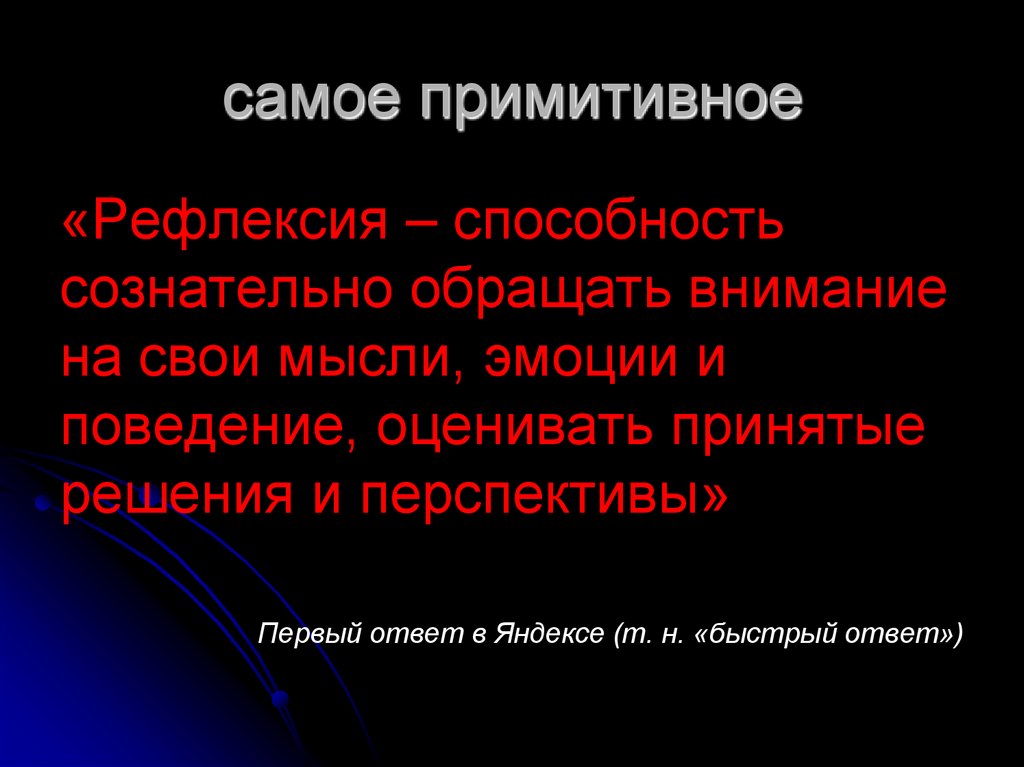 самое примитивное

«Рефлексия – способность сознательно обращать внимание на свои мысли, эмоции и поведение, оценивать принятые решения и перспективы»

Первый ответ в Яндексе (т. н. «быстрый ответ»)